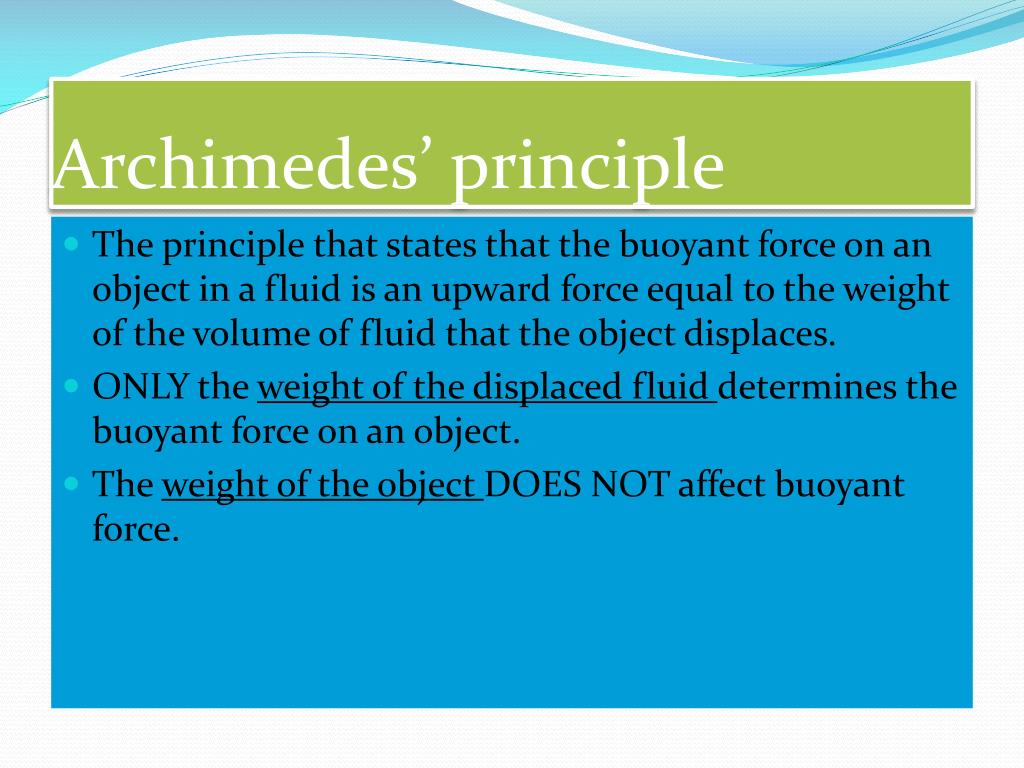 Archimedes’ principle

The principle that states that the buoyant force on an object in a fluid is an upward force equal to the weight of the volume of fluid that the object displaces.

ONLY the weight of the displaced fluid determines the buoyant force on an object.

The weight of the object DOES NOT affect buoyant force.